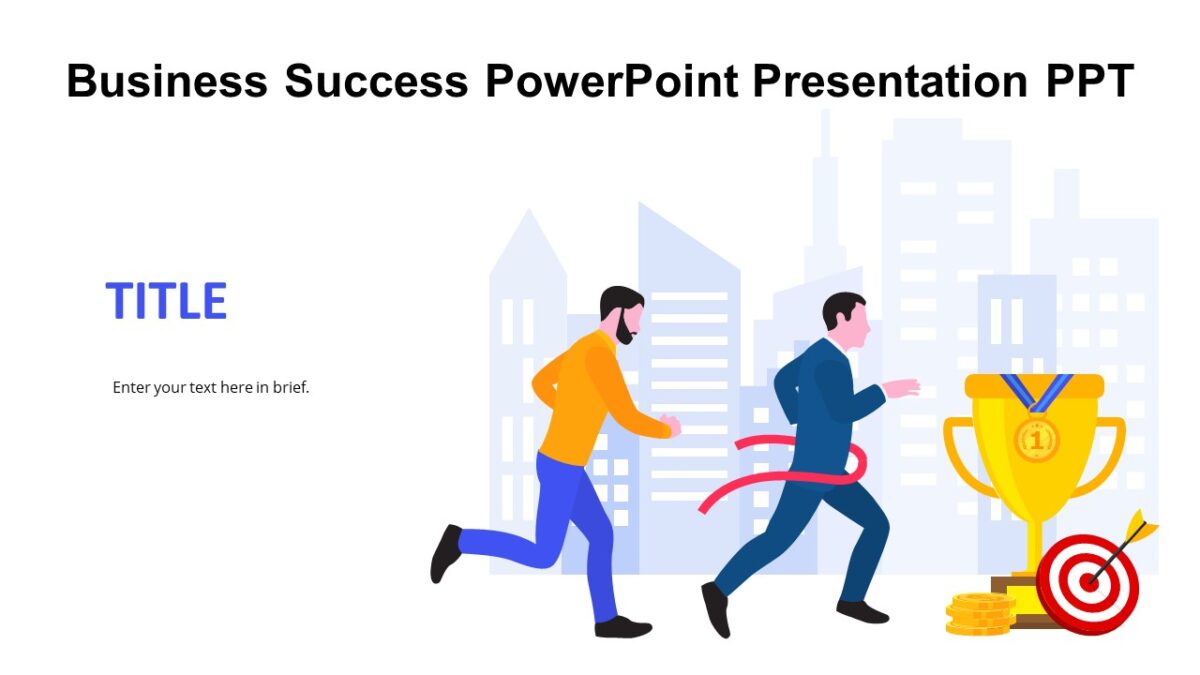 Business Success PowerPoint Presentation PPT

TITLE

Enter your text here in brief.

1